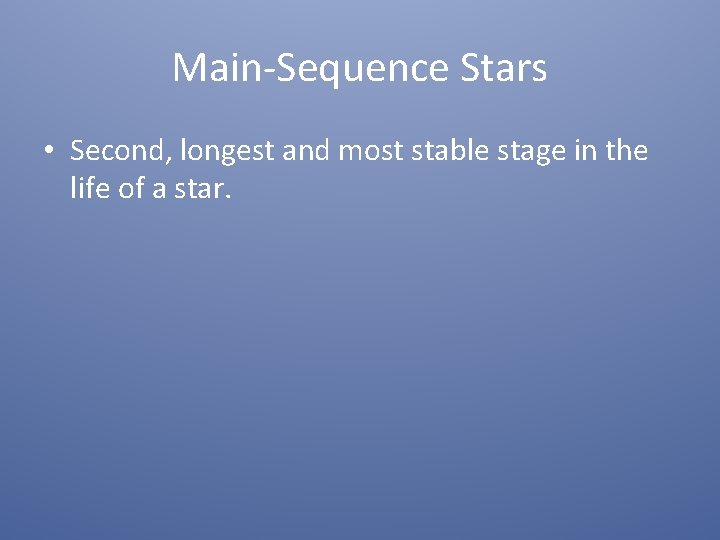 Main-Sequence Stars

• Second, longest and most stable stage in the life of a star.